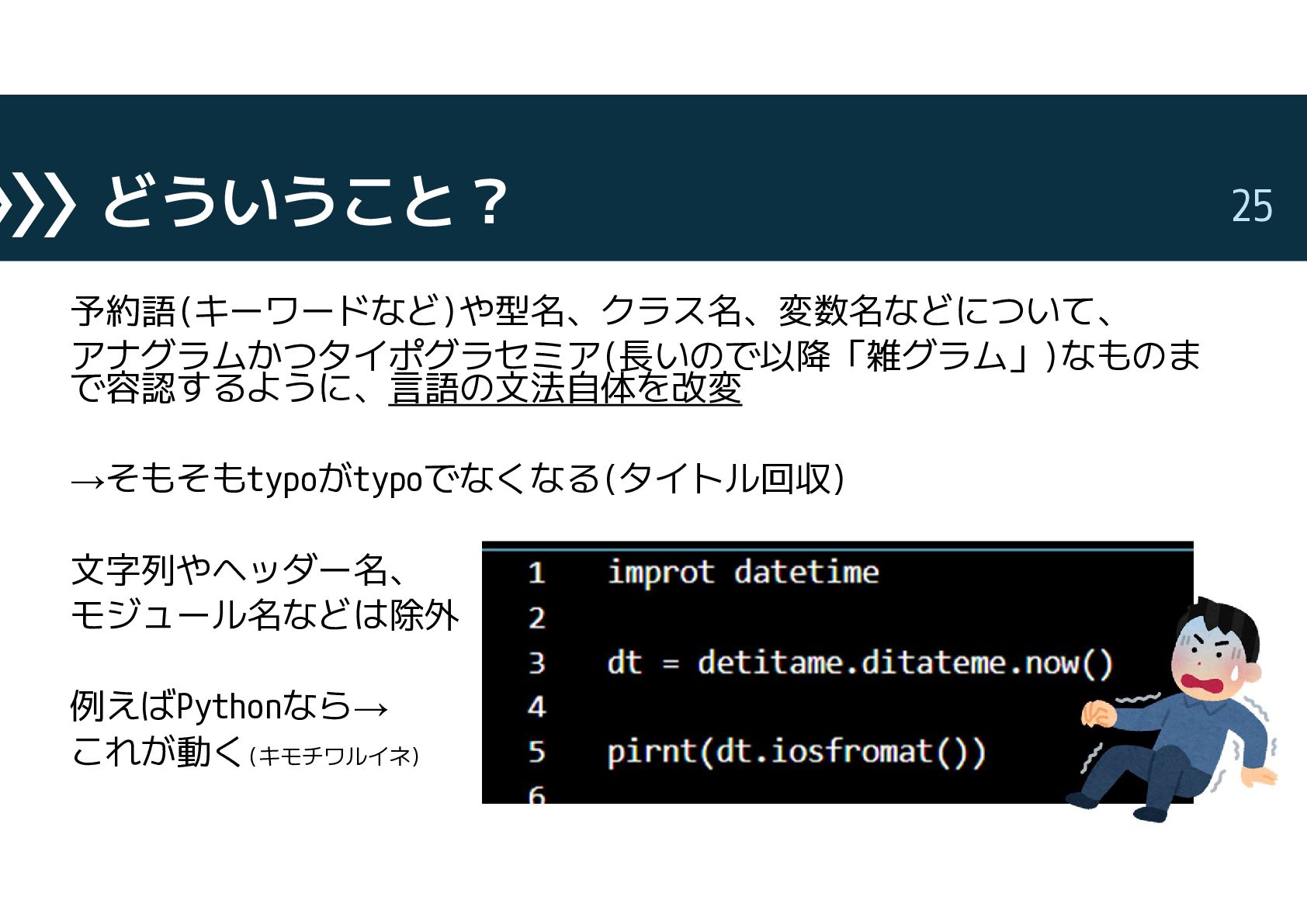 どういうこと？

25

予約語(キーワードなど)や型名、クラス名、変数名などについて、アナグラムかつタイポグラセミア(長いので以降「雑グラム」)なものまで容認するように、言語の文法自体を改変

→そもそもtypoがtypoでなくなる(タイトル回収)

文字列やヘッダー名、モジュール名などは除外

例えばPythonなら→
これが動く(キモチワルイネ)

1 improt datetime
2
3 dt = detitame.ditateme.now()
4
5 pirnt(dt.iosfromat())
6